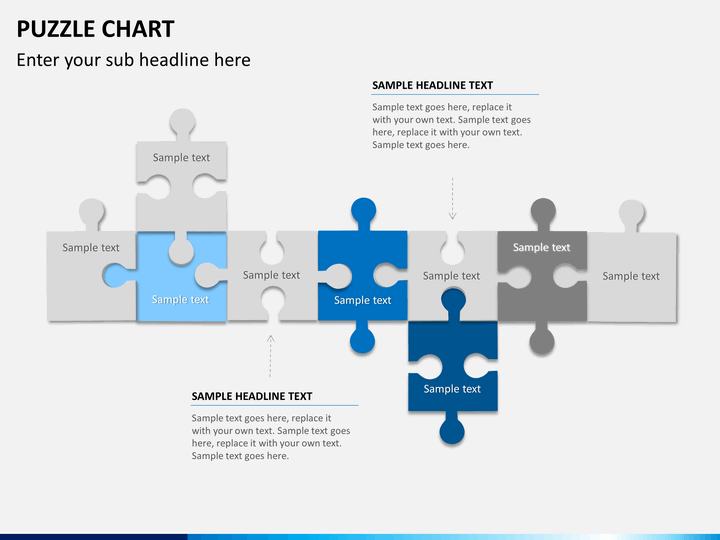 PUZZLE CHART

Enter your sub headline here

SAMPLE HEADLINE TEXT

Sample text goes here, replace it with your own text. Sample text goes here, replace it with your own text. Sample text goes here.

Sample text

Sample text

Sample text

Sample text

Sample text

Sample text

Sample text

Sample text

Sample text

SAMPLE HEADLINE TEXT

Sample text goes here, replace it with your own text. Sample text goes here, replace it with your own text. Sample text goes here.